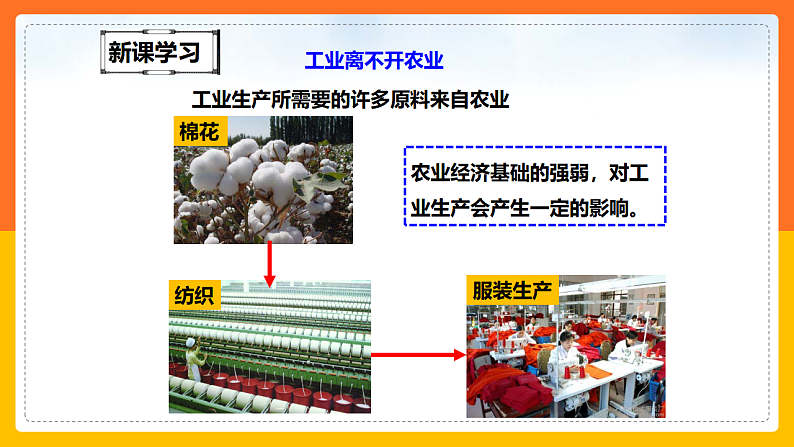 新课学习

工业离不开农业

工业生产所需要的许多原料来自农业

棉花

农业经济基础的强弱，对工业生产会产生一定的影响。

纺织

服装生产